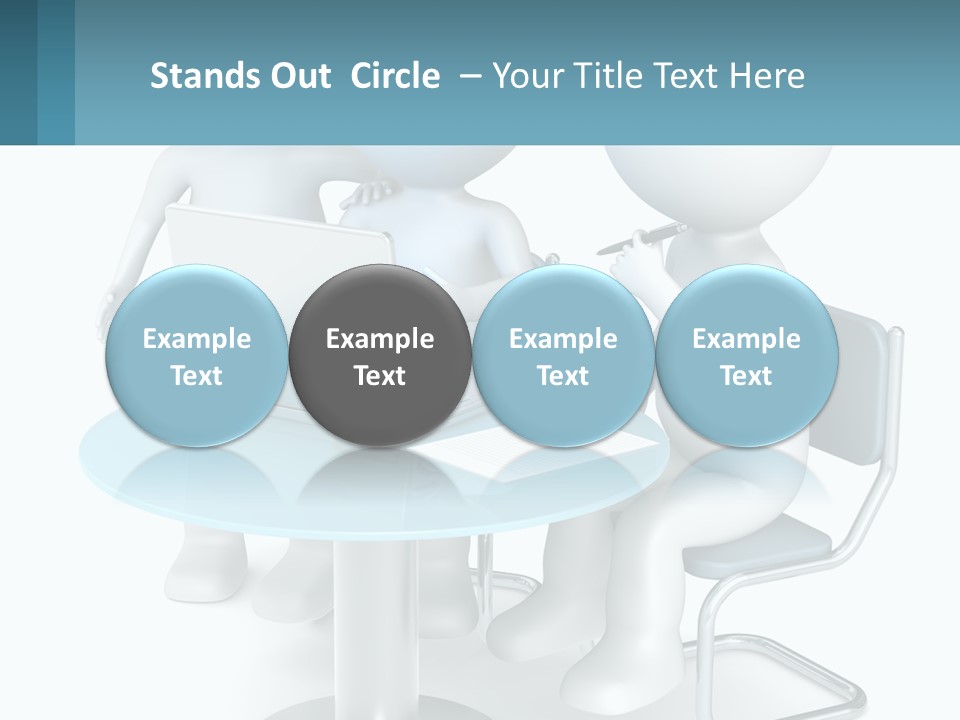 Stands Out Circle – Your Title Text Here

Example Text

Example Text

Example Text

Example Text